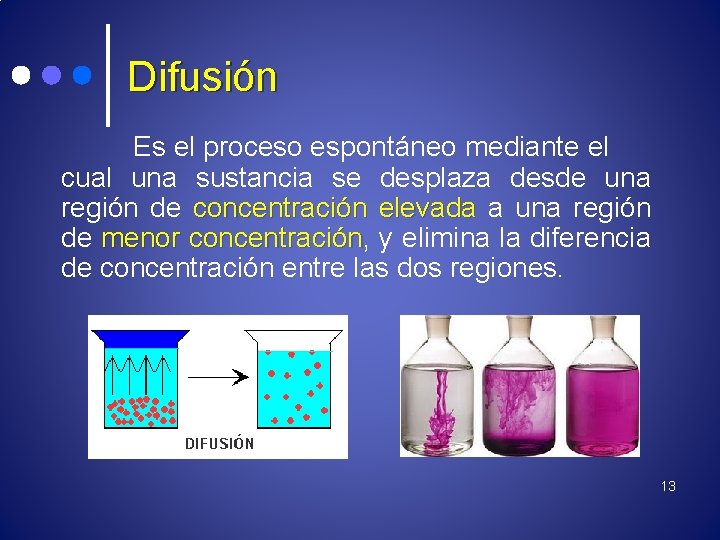 Difusión

Es el proceso espontáneo mediante el cual una sustancia se desplaza desde una región de concentración elevada a una región de menor concentración, y elimina la diferencia de concentración entre las dos regiones.

DIFUSIÓN

13